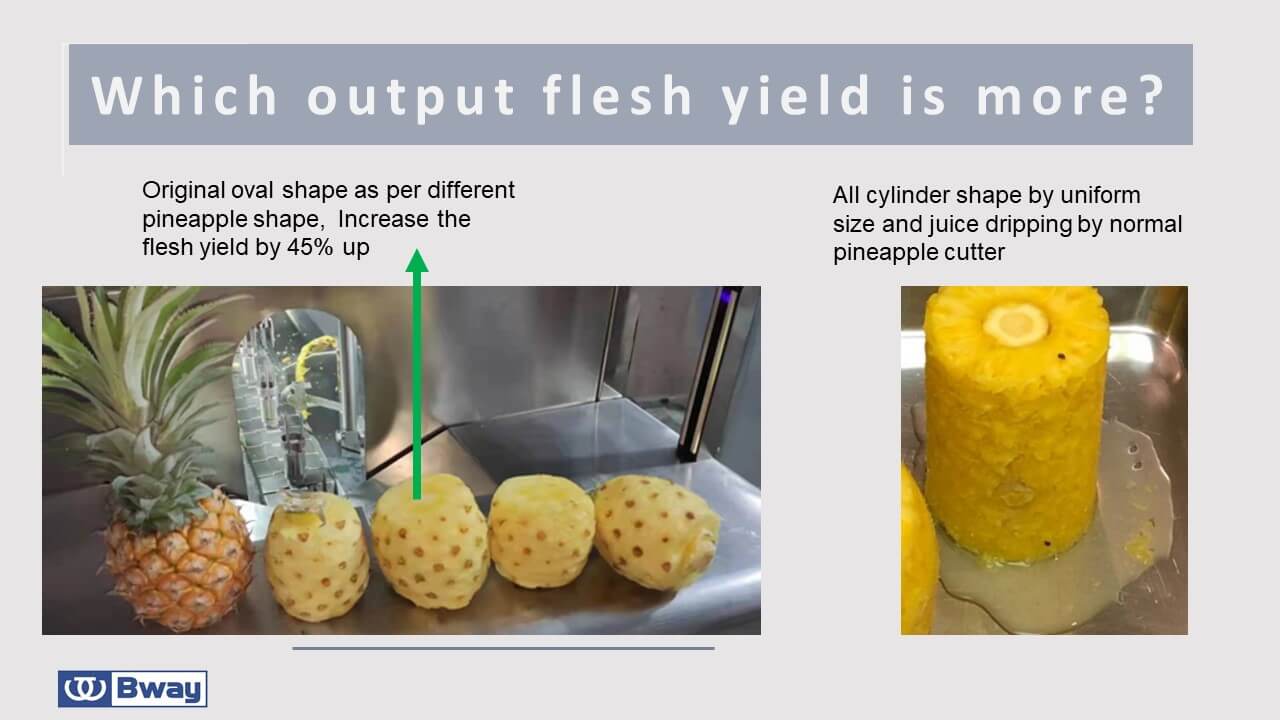 Which output flesh yield is more?

Original oval shape as per different pineapple shape, Increase the flesh yield by 45% up

All cylinder shape by uniform size and juice dripping by normal pineapple cutter

Bway